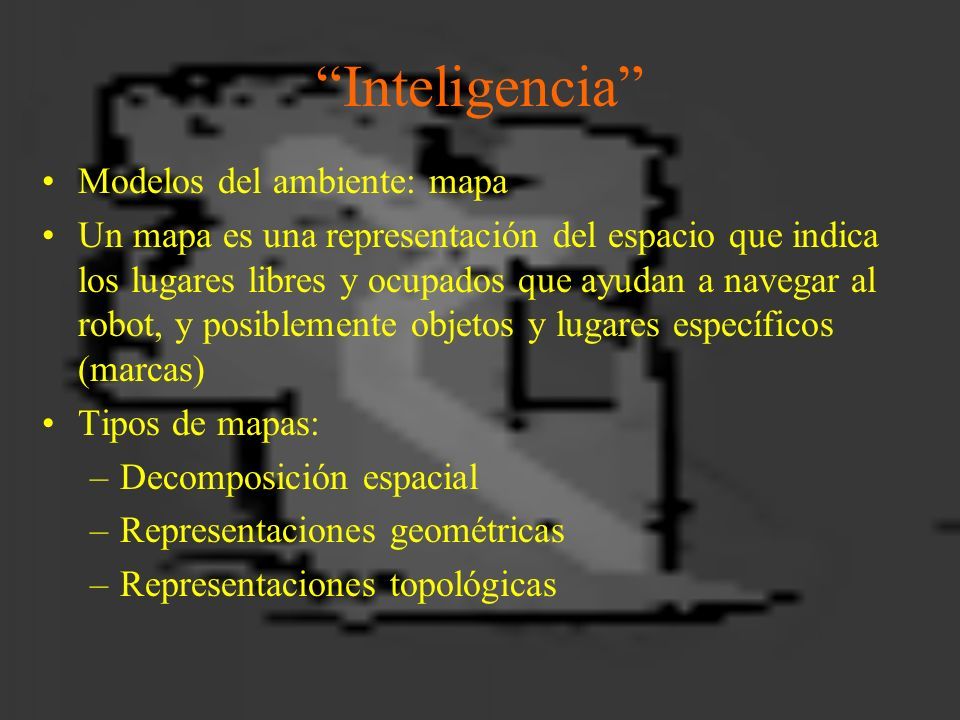 “Inteligencia”

• Modelos del ambiente: mapa
• Un mapa es una representación del espacio que indica los lugares libres y ocupados que ayudan a navegar al robot, y posiblemente objetos y lugares específicos (marcas)
• Tipos de mapas:
– Decomposición espacial
– Representaciones geométricas
– Representaciones topológicas